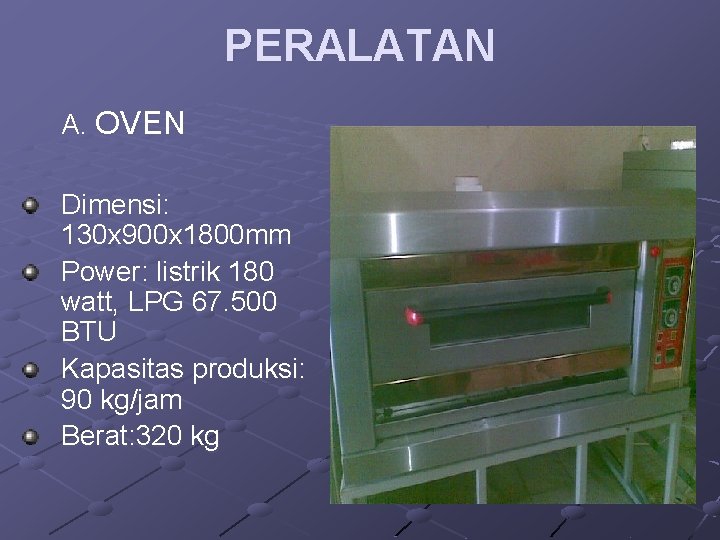 PERALATAN

A. OVEN

Dimensi: 130x900x1800mm

Power: listrik 180 watt, LPG 67.500 BTU

Kapasitas produksi: 90 kg/jam

Berat:320 kg